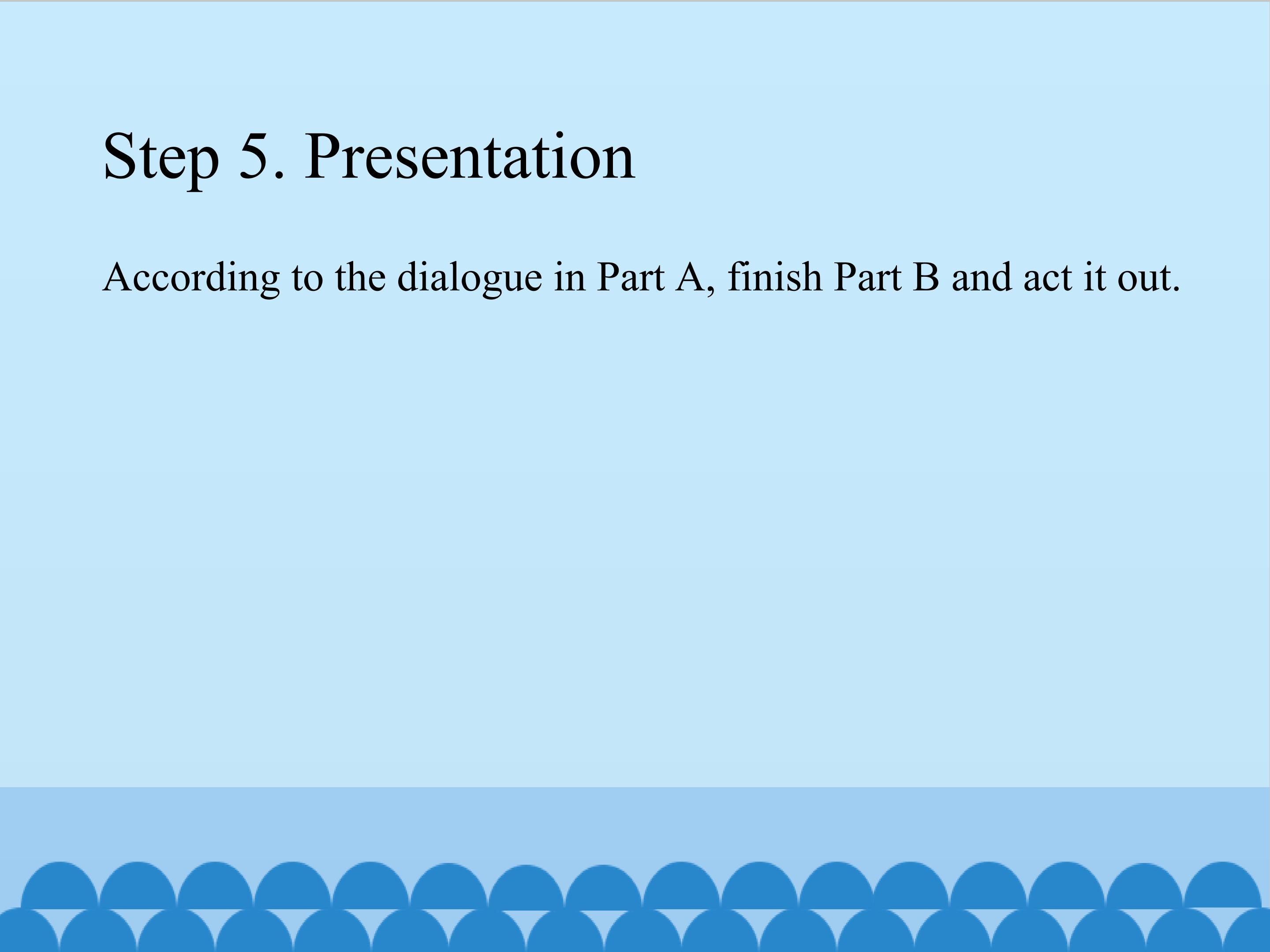 Step 5. Presentation

According to the dialogue in Part A, finish Part B and act it out.